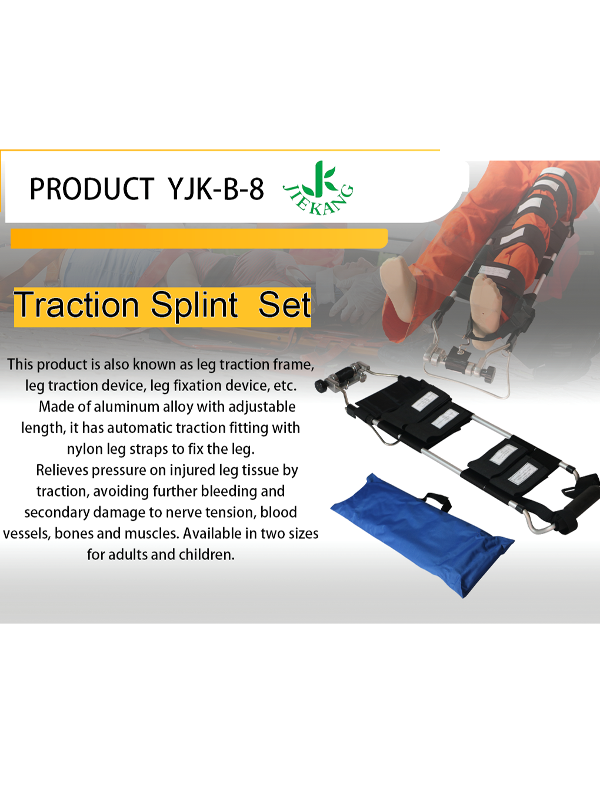 PRODUCT YJK-B-8

JIEKANG

Traction Splint Set

This product is also known as leg traction frame, leg traction device, leg fixation device, etc.

Made of aluminum alloy with adjustable length, it has automatic traction fitting with nylon leg straps to fix the leg.

Relieves pressure on injured leg tissue by traction, avoiding further bleeding and secondary damage to nerve tension, blood vessels, bones and muscles. Available in two sizes for adults and children.